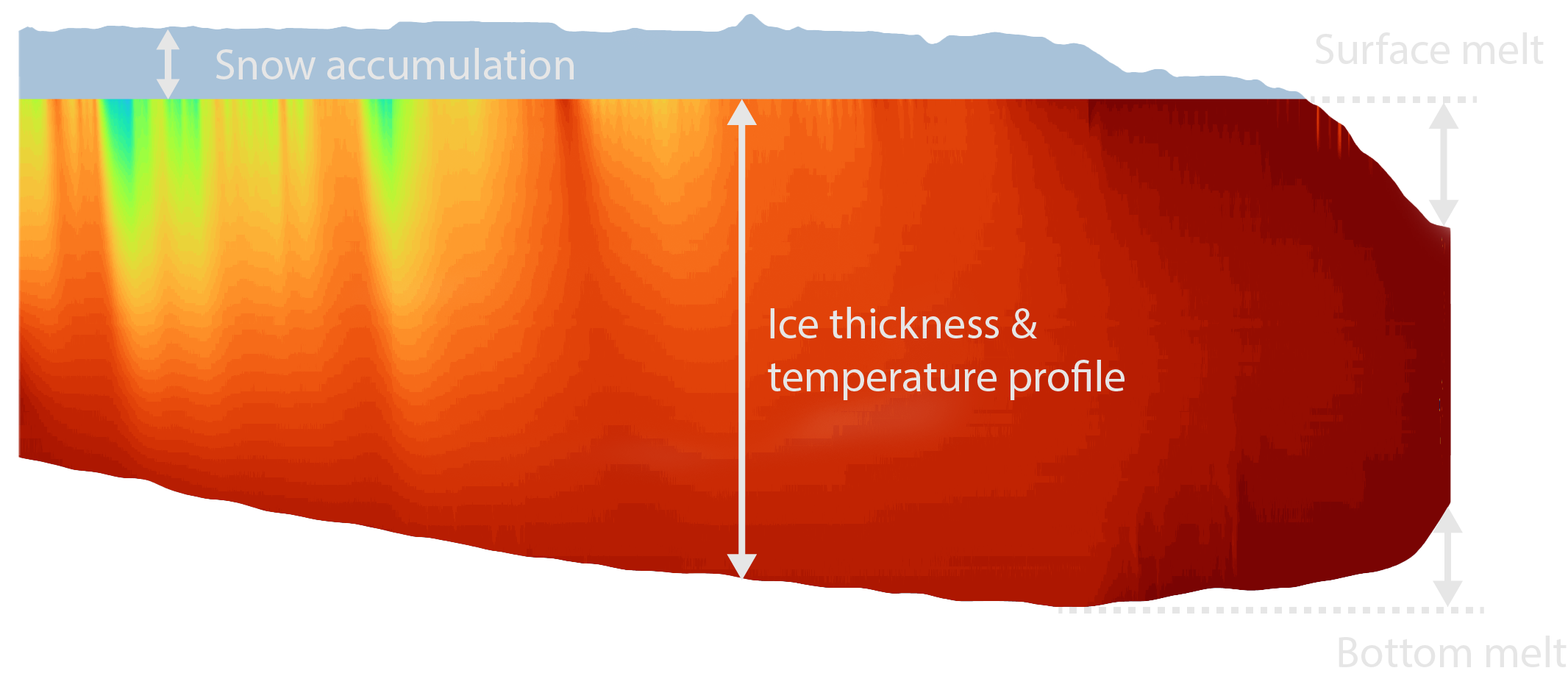 Snow accumulation

Surface melt

Ice thickness & temperature profile

Bottom melt